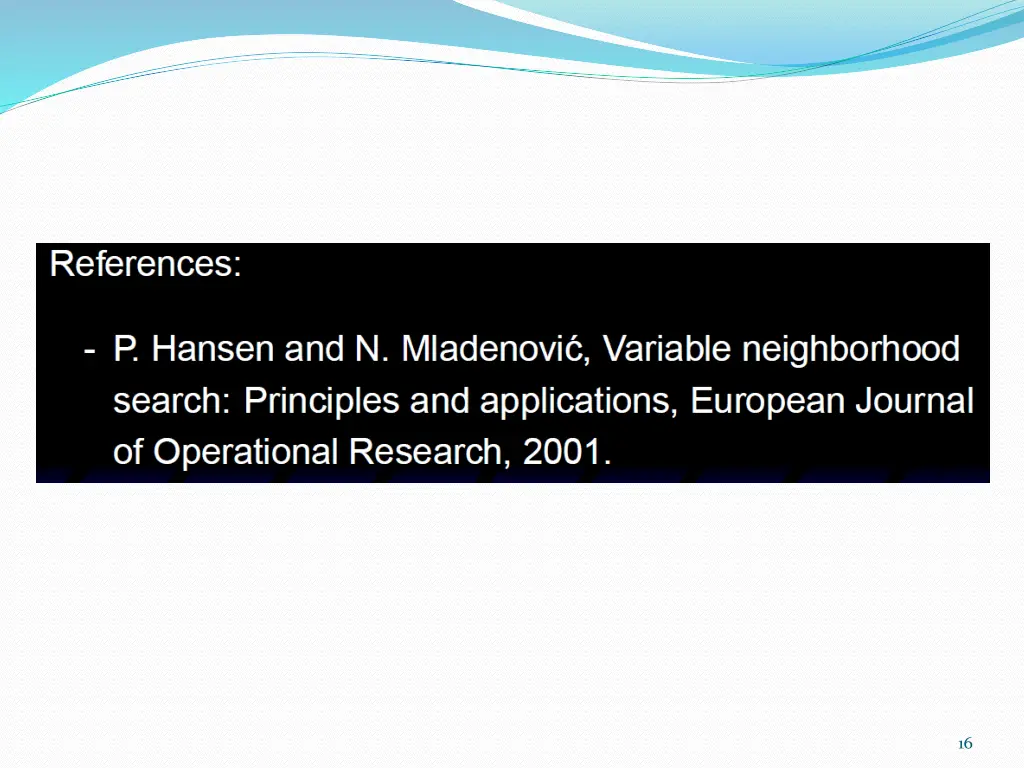 References:

- P. Hansen and N. Mladenović, Variable neighborhood search: Principles and applications, European Journal of Operational Research, 2001.

16